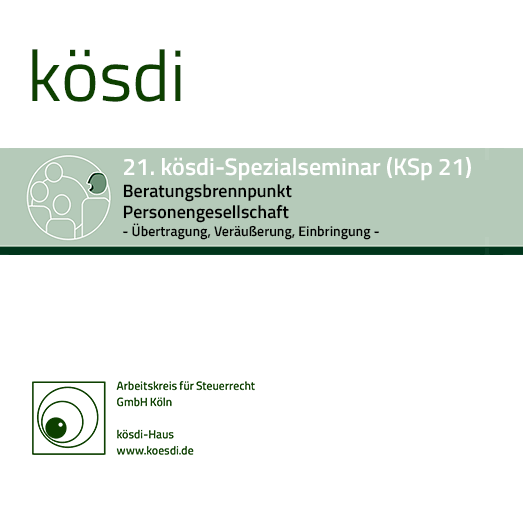 kösdi

21. kösdi-Spezialseminar (KSp 21)

Beratungsbrennpunkt Personengesellschaft

- Übertragung, Veräußerung, Einbringung -

Arbeitskreis für Steuerrecht GmbH Köln

kösdi-Haus
www.koesdi.de